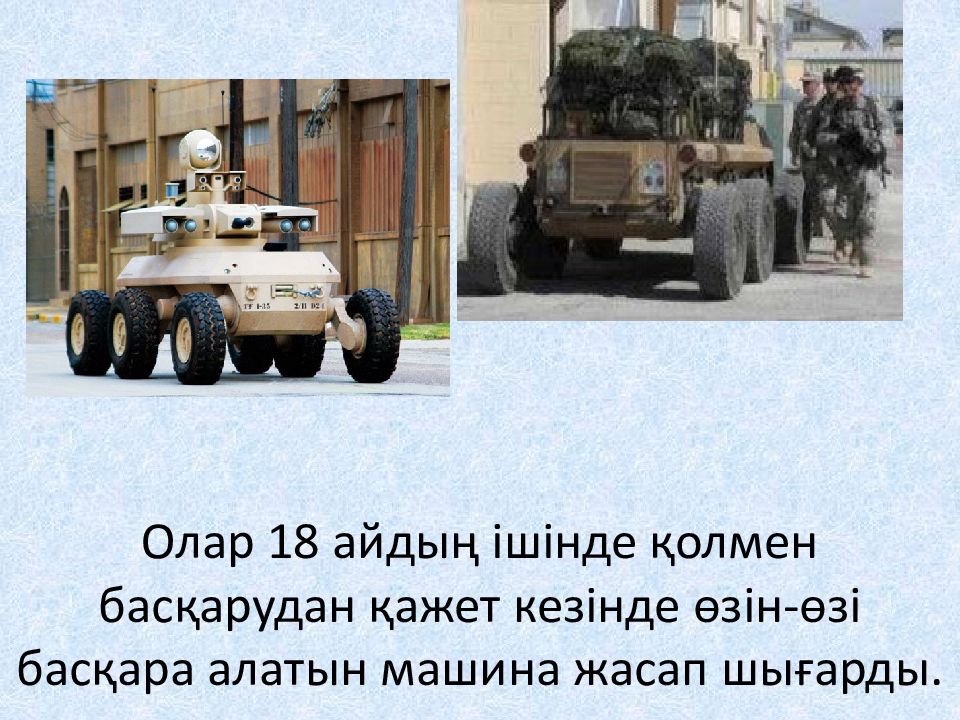 Олар 18 айдың ішінде қолмен басқарудан қажет кезінде өзін-өзі басқара алатын машина жасап шығарды.